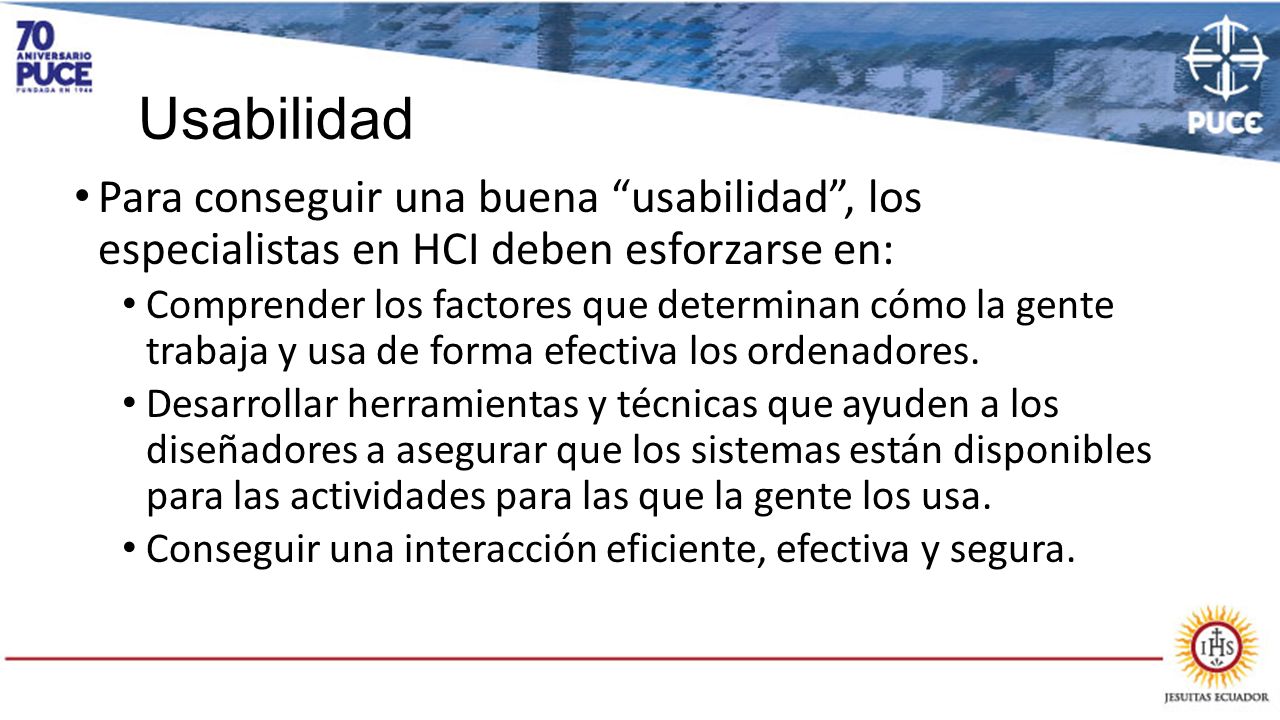 70 ANIVERSARIO PUCE FUNDADA EN 1946

PUCE

Usabilidad

• Para conseguir una buena “usabilidad”, los especialistas en HCI deben esforzarse en:

• Comprender los factores que determinan cómo la gente trabaja y usa de forma efectiva los ordenadores.

• Desarrollar herramientas y técnicas que ayuden a los diseñadores a asegurar que los sistemas están disponibles para las actividades para las que la gente los usa.

• Conseguir una interacción eficiente, efectiva y segura.

IHS

JESUITAS ECUADOR